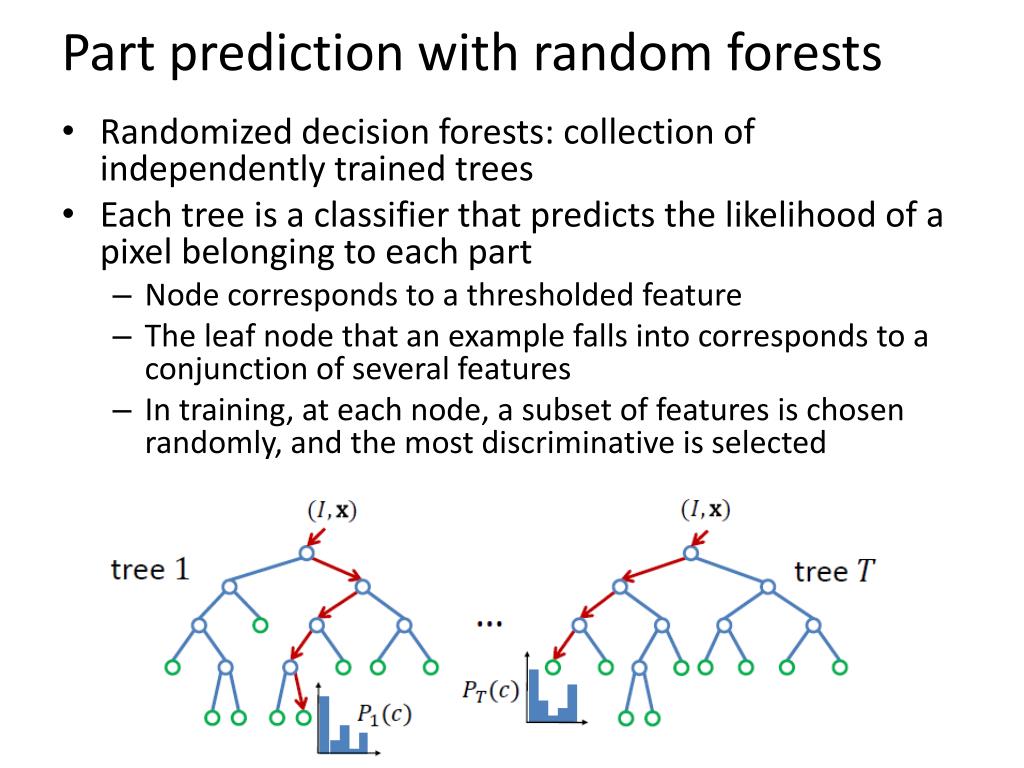 Part prediction with random forests

• Randomized decision forests: collection of independently trained trees
• Each tree is a classifier that predicts the likelihood of a pixel belonging to each part
 – Node corresponds to a thresholded feature
 – The leaf node that an example falls into corresponds to a conjunction of several features
 – In training, at each node, a subset of features is chosen randomly, and the most discriminative is selected

$(I, \mathbf{x})$
tree 1
$P_1(c)$
...
$(I, \mathbf{x})$
tree $T$
$P_T(c)$